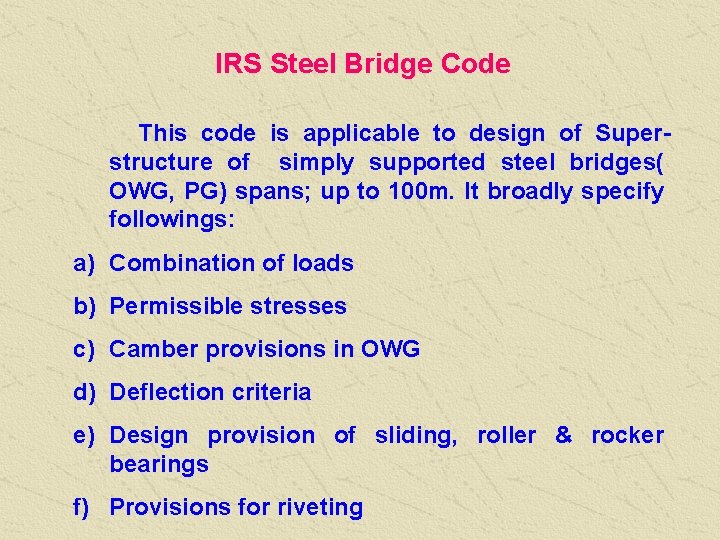 IRS Steel Bridge Code

This code is applicable to design of Superstructure of simply supported steel bridges( OWG, PG) spans; up to 100m. It broadly specify followings:

a) Combination of loads

b) Permissible stresses

c) Camber provisions in OWG

d) Deflection criteria

e) Design provision of sliding, roller & rocker bearings

f) Provisions for riveting